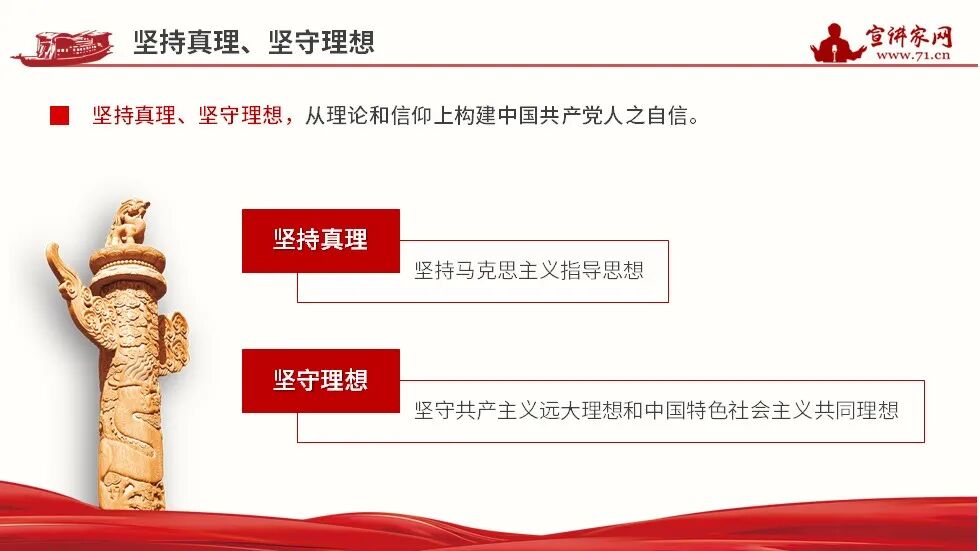 坚持真理、坚守理想

宣讲家网
www.71.cn

坚持真理、坚守理想，从理论和信仰上构建中国共产党人之自信。

坚持真理

坚持马克思主义指导思想

坚守理想

坚守共产主义远大理想和中国特色社会主义共同理想